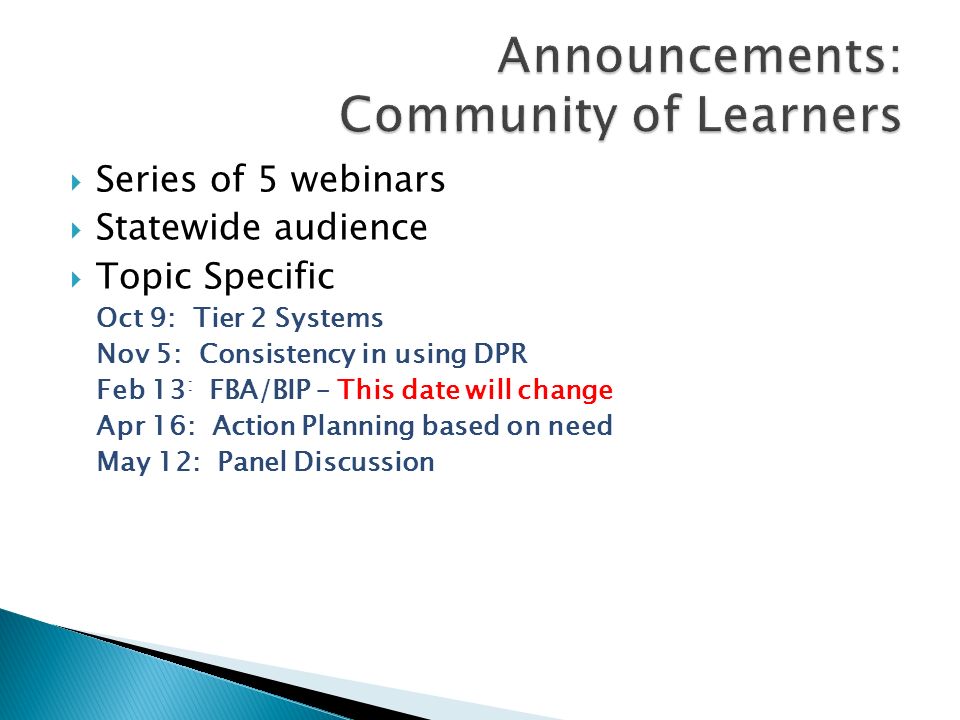 Announcements: Community of Learners

Series of 5 webinars
Statewide audience
Topic Specific
Oct 9: Tier 2 Systems
Nov 5: Consistency in using DPR
Feb 13: FBA/BIP – This date will change
Apr 16: Action Planning based on need
May 12: Panel Discussion